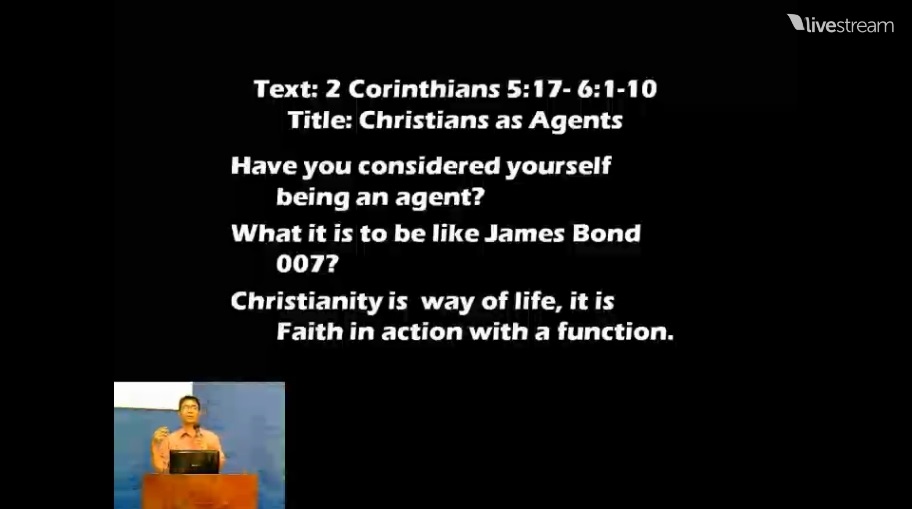 livestream

Text: 2 Corinthians 5:17- 6:1-10
Title: Christians as Agents

Have you considered yourself being an agent?

What it is to be like James Bond 007?

Christianity is way of life, it is Faith in action with a function.